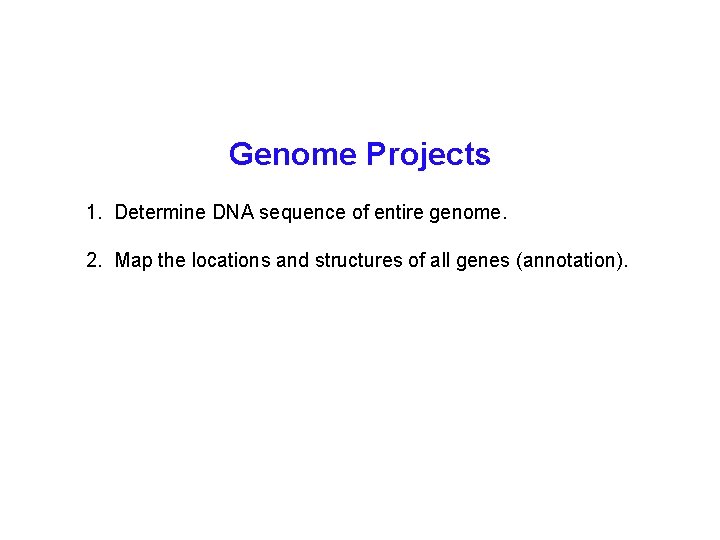 Genome Projects

1. Determine DNA sequence of entire genome.

2. Map the locations and structures of all genes (annotation).